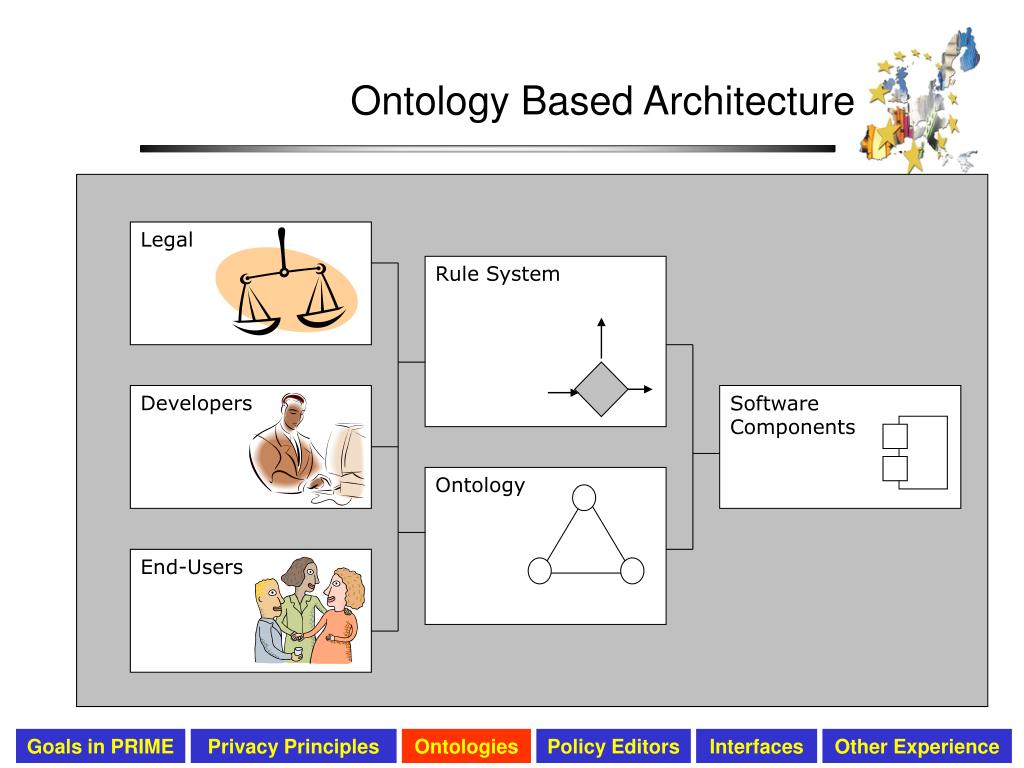 Ontology Based Architecture

Legal

Developers

End-Users

Rule System

Ontology

Software Components

Goals in PRIME
Privacy Principles
Ontologies
Policy Editors
Interfaces
Other Experience